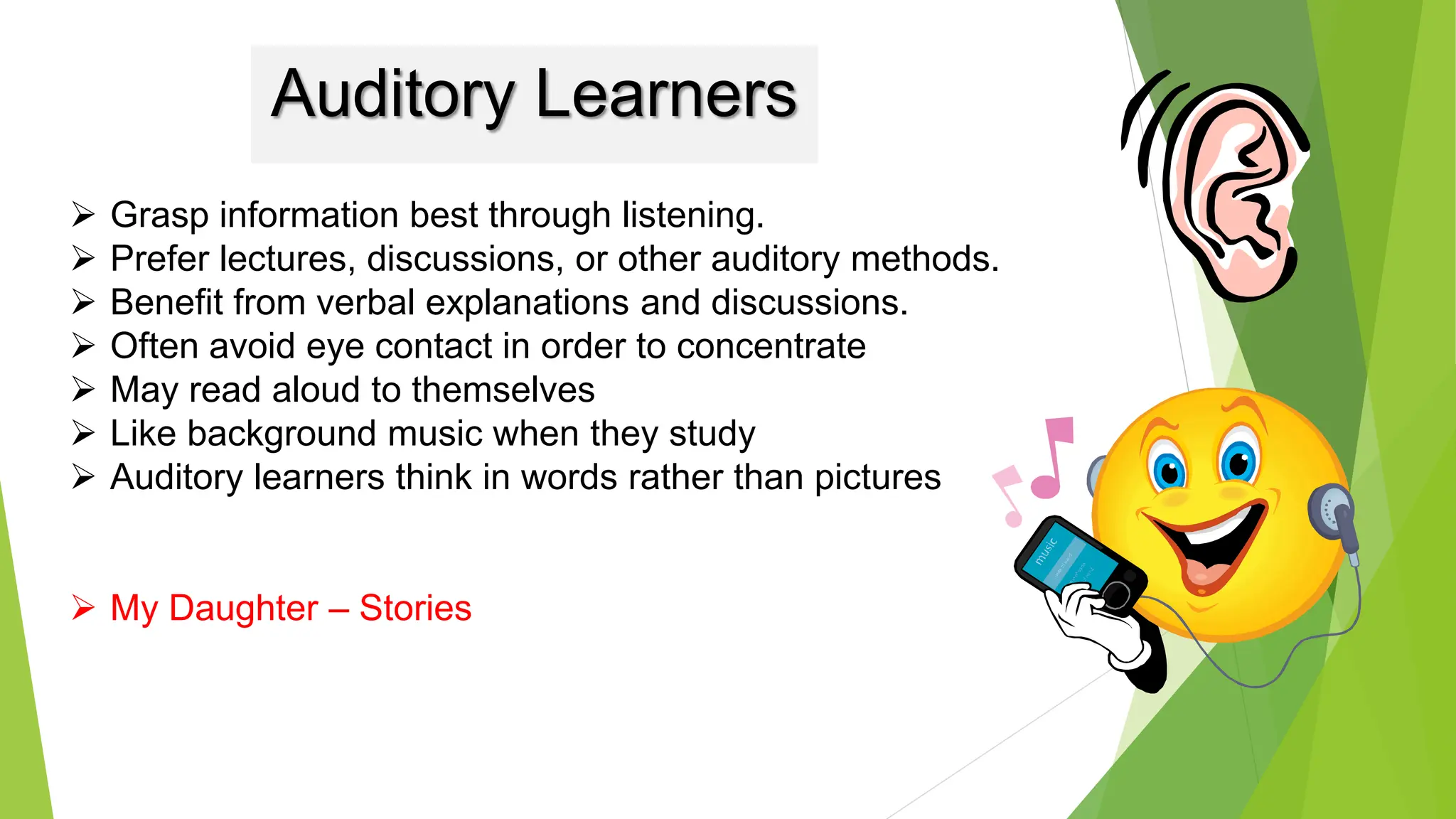 Auditory Learners

➢ Grasp information best through listening.
➢ Prefer lectures, discussions, or other auditory methods.
➢ Benefit from verbal explanations and discussions.
➢ Often avoid eye contact in order to concentrate
➢ May read aloud to themselves
➢ Like background music when they study
➢ Auditory learners think in words rather than pictures

➢ My Daughter – Stories

music